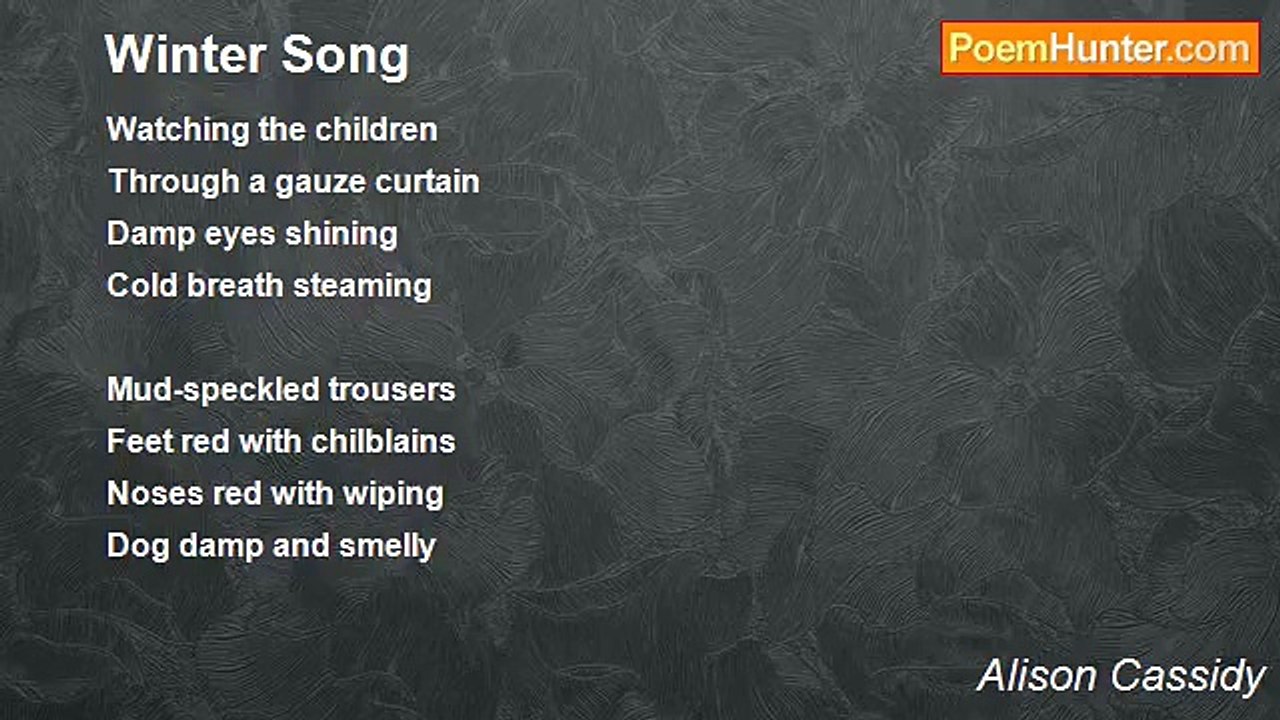 Winter Song

PoemHunter.com

Watching the children
Through a gauze curtain
Damp eyes shining
Cold breath steaming

Mud-speckled trousers
Feet red with chilblains
Noses red with wiping
Dog damp and smelly

Alison Cassidy